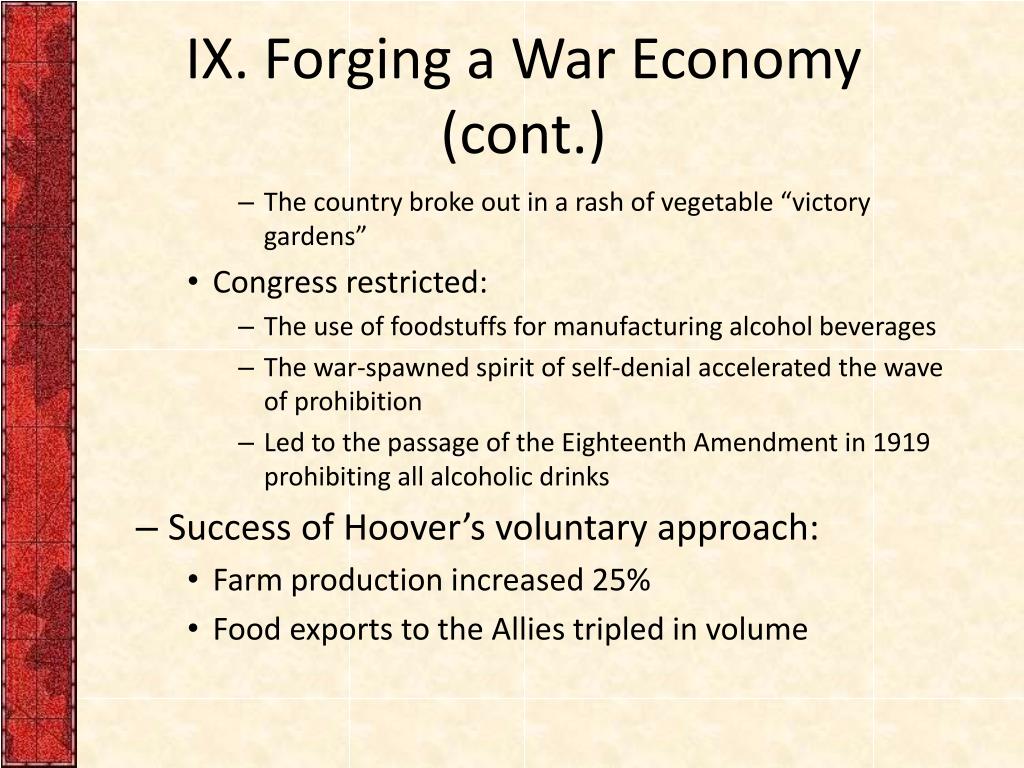 IX. Forging a War Economy (cont.)

– The country broke out in a rash of vegetable “victory gardens”

• Congress restricted:

– The use of foodstuffs for manufacturing alcohol beverages

– The war-spawned spirit of self-denial accelerated the wave of prohibition

– Led to the passage of the Eighteenth Amendment in 1919 prohibiting all alcoholic drinks

– Success of Hoover’s voluntary approach:

• Farm production increased 25%

• Food exports to the Allies tripled in volume